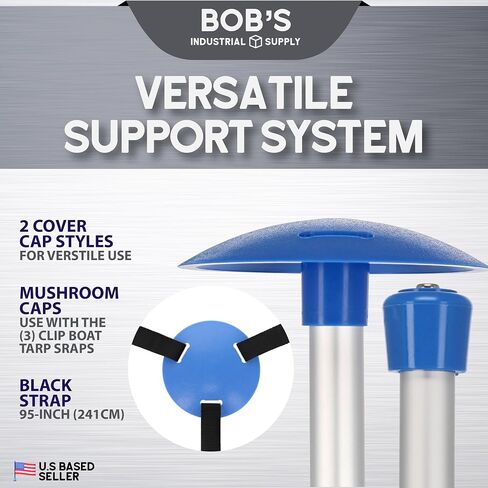 BOB'S
INDUSTRIAL SUPPLY

VERSATILE SUPPORT SYSTEM

2 COVER CAP STYLES
FOR VERSTILE USE

MUSHROOM CAPS
USE WITH THE (3) CLIP BOAT TARP SRAPS

BLACK STRAP
95-INCH (241CM)

U.S BASED SELLER